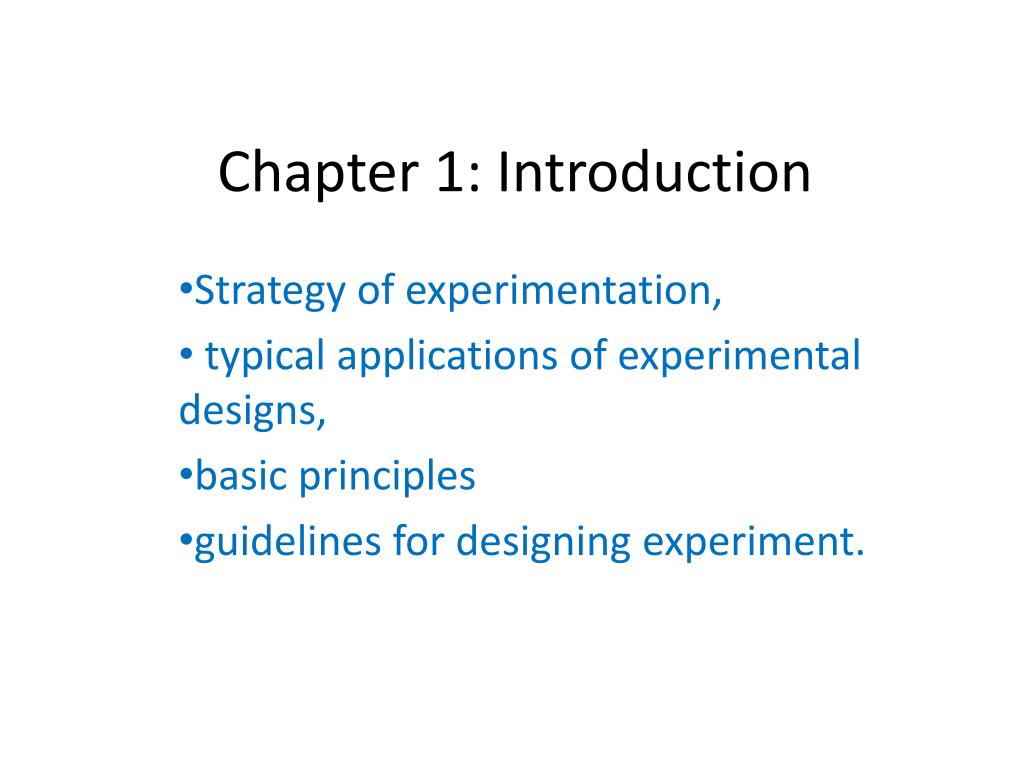 Chapter 1: Introduction

•Strategy of experimentation,

• typical applications of experimental designs,

•basic principles

•guidelines for designing experiment.